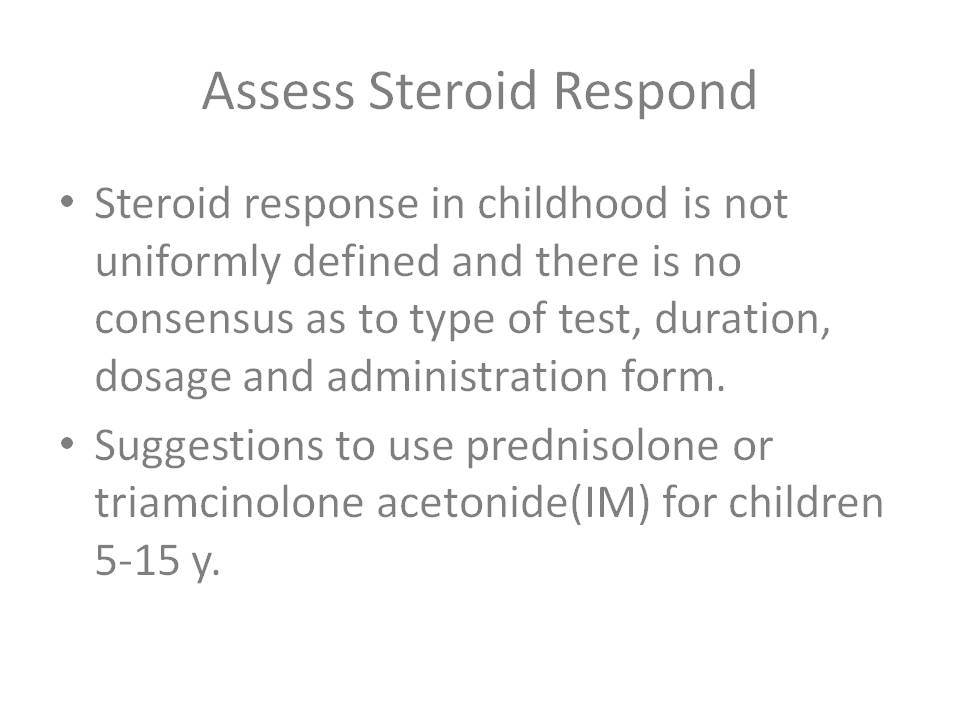 Assess Steroid Respond

• Steroid response in childhood is not uniformly defined and there is no consensus as to type of test, duration, dosage and administration form.

• Suggestions to use prednisolone or triamcinolone acetonide(IM) for children 5-15 y.